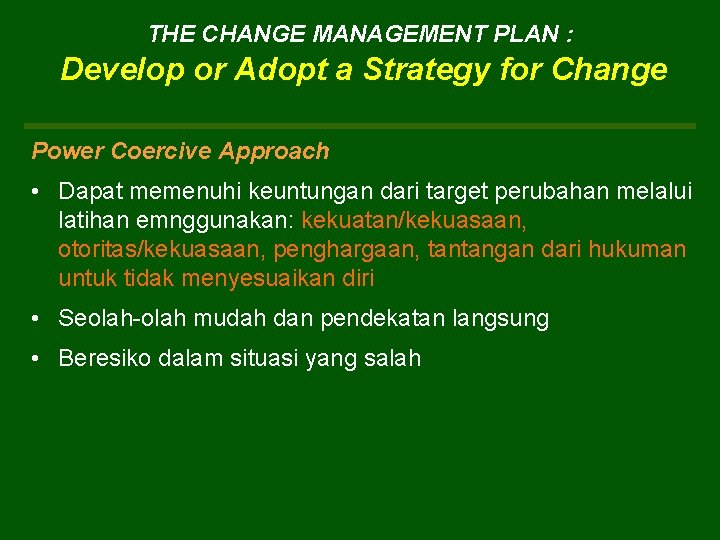 THE CHANGE MANAGEMENT PLAN :
Develop or Adopt a Strategy for Change

Power Coercive Approach

• Dapat memenuhi keuntungan dari target perubahan melalui latihan emnggunakan: kekuatan/kekuasaan, otoritas/kekuasaan, penghargaan, tantangan dari hukuman untuk tidak menyesuaikan diri

• Seolah-olah mudah dan pendekatan langsung

• Beresiko dalam situasi yang salah